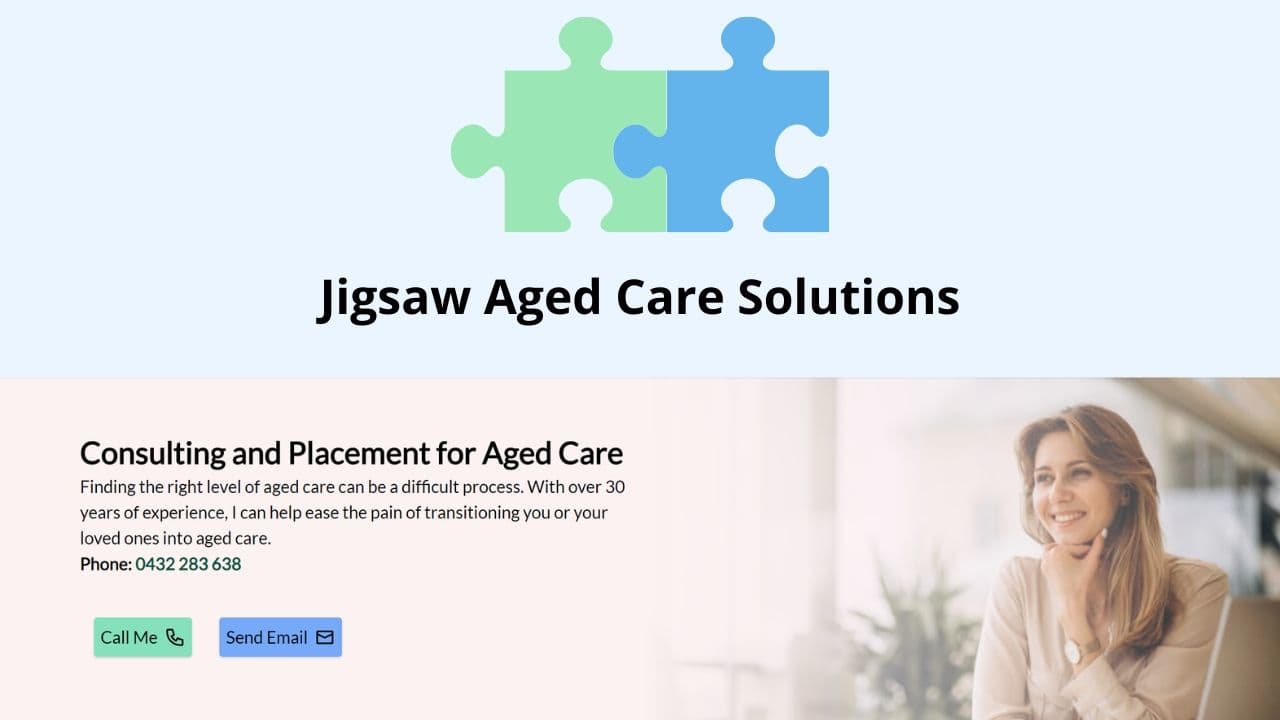 Jigsaw Aged Care Solutions

Consulting and Placement for Aged Care

Finding the right level of aged care can be a difficult process. With over 30 years of experience, I can help ease the pain of transitioning you or your loved ones into aged care.

Phone: 0432 283 638

Call Me

Send Email